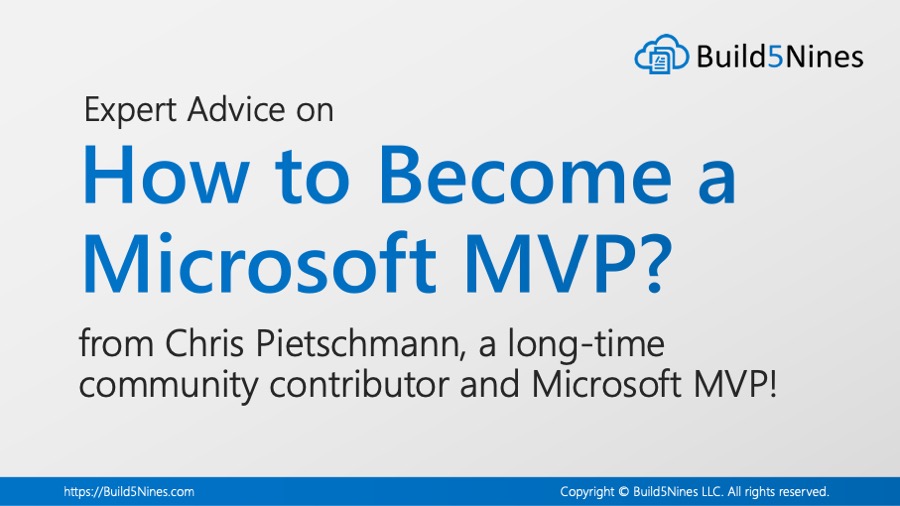 Build5Nines

Expert Advice on

How to Become a Microsoft MVP?

from Chris Pietschmann, a long-time community contributor and Microsoft MVP!

https://Build5Nines.com

Copyright © Build5Nines LLC. All rights reserved.